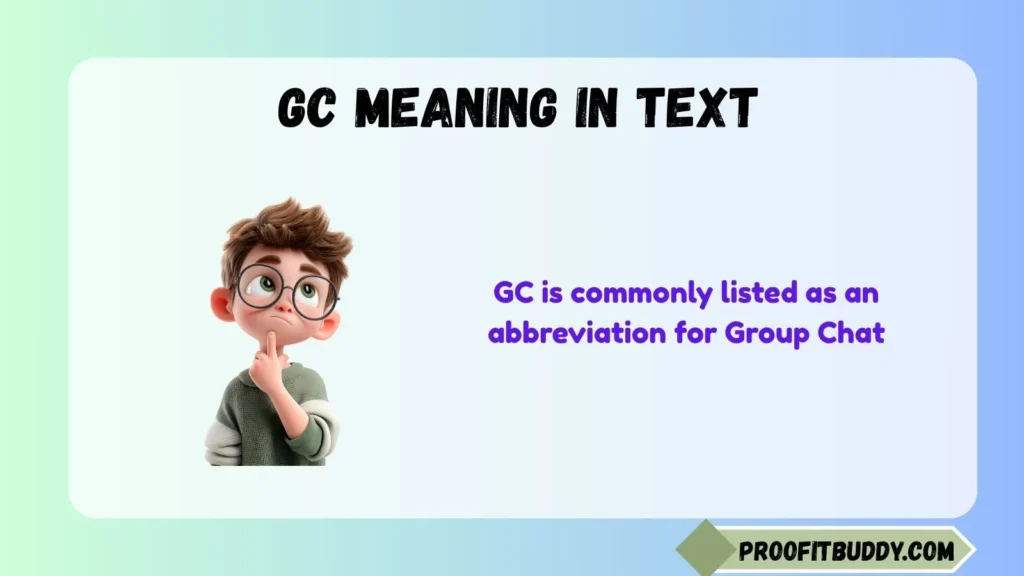 GC MEANING IN TEXT

GC is commonly listed as an abbreviation for Group Chat

PROOFITBUDDY.COM